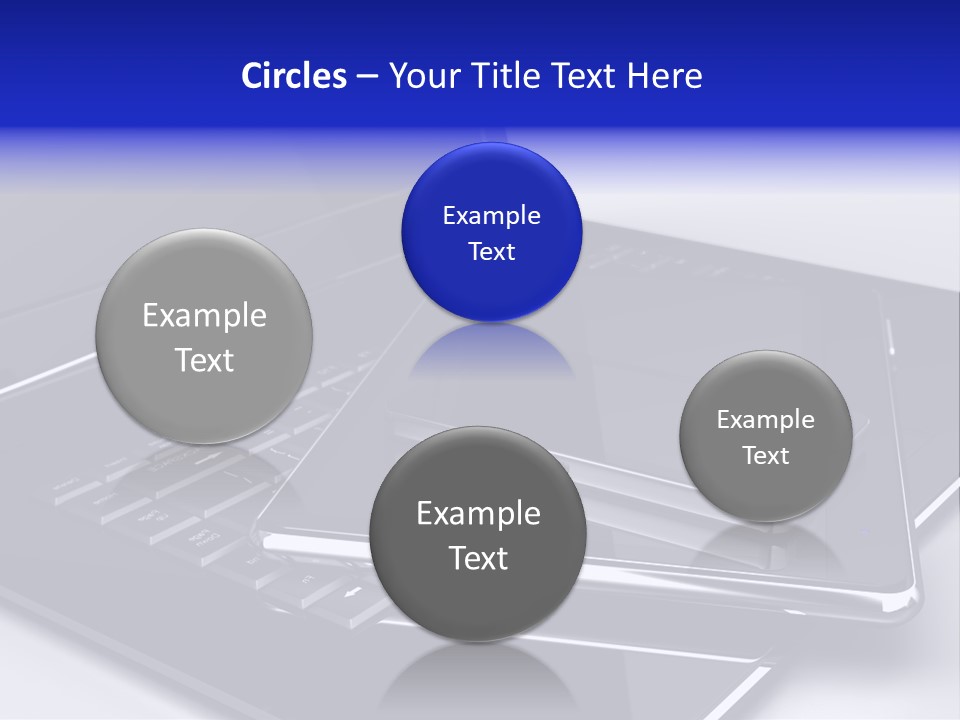 Circles – Your Title Text Here

Example Text

Example Text

Example Text

Example Text